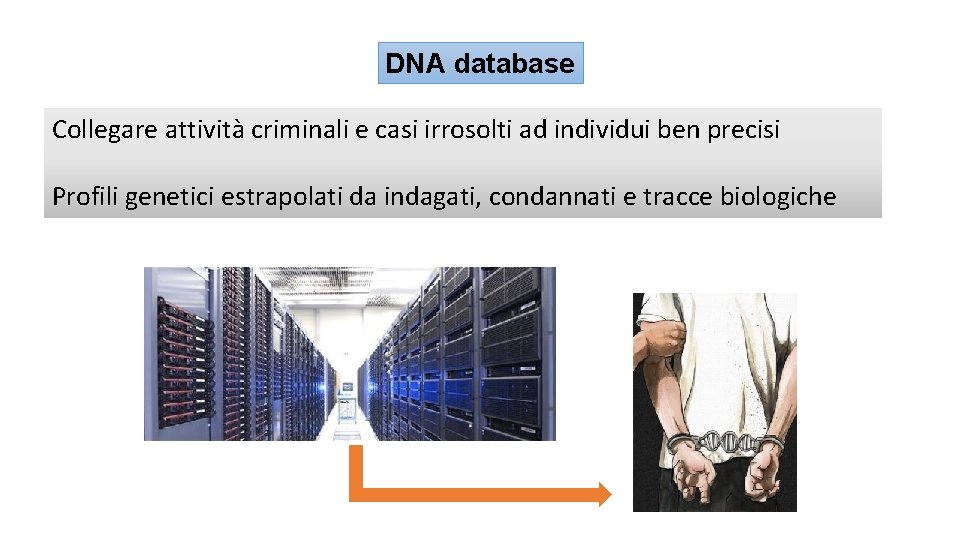 DNA database

Collegare attività criminali e casi irrosolti ad individui ben precisi

Profili genetici estrapolati da indagati, condannati e tracce biologiche